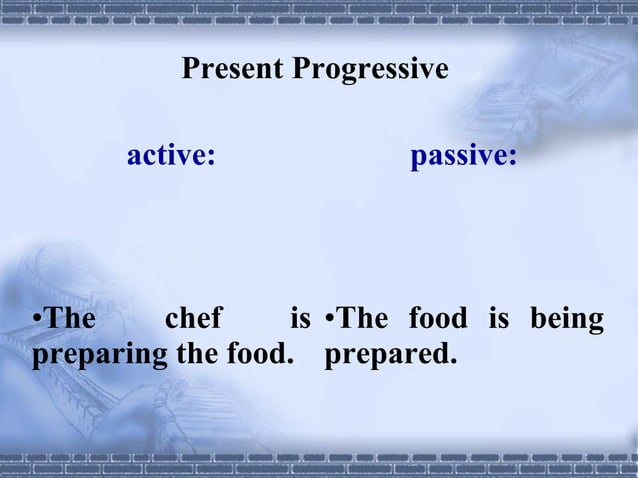 Present Progressive

active:

•The chef is preparing the food.

passive:

•The food is being prepared.